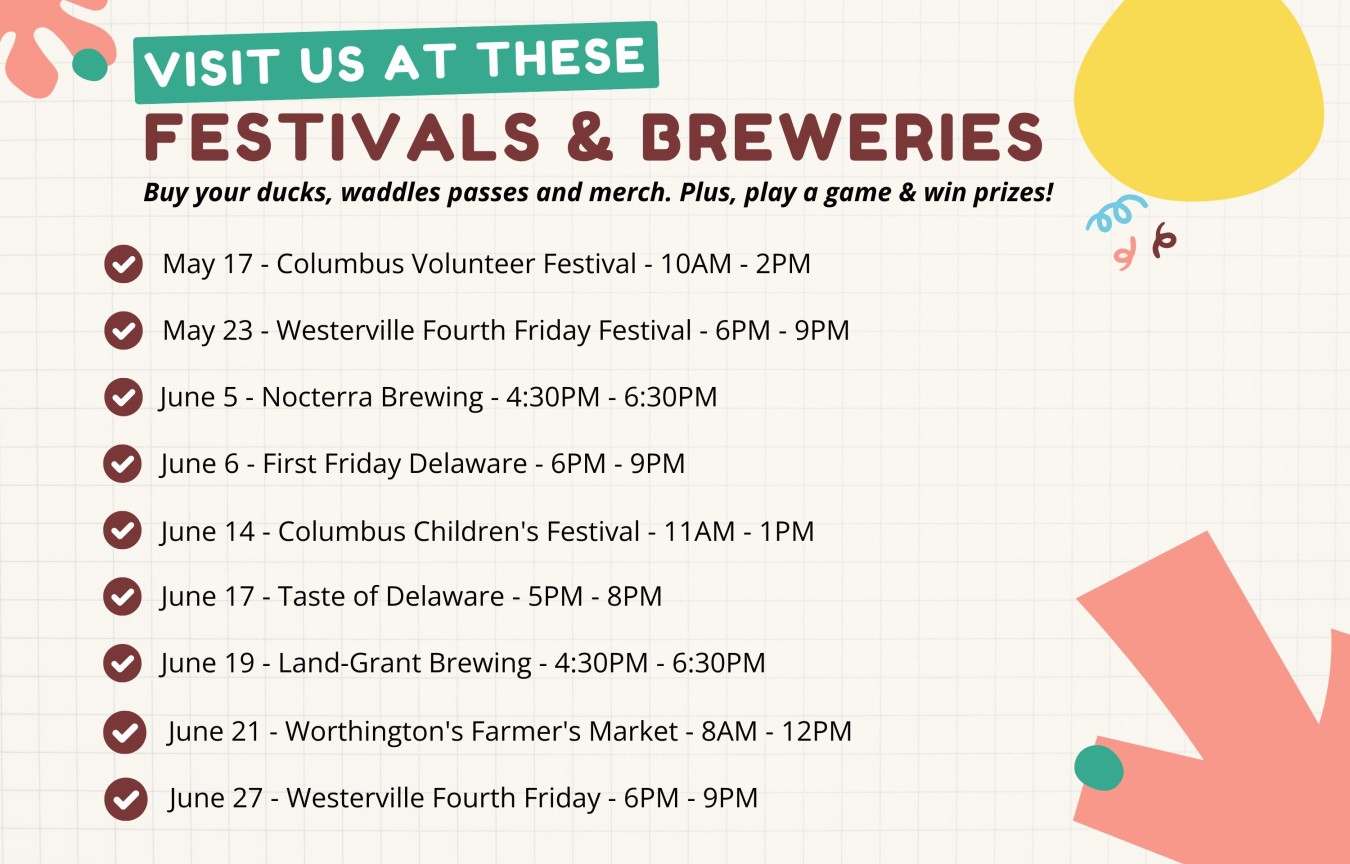 VISIT US AT THESE
FESTIVALS & BREWERIES
Buy your ducks, waddles passes and merch. Plus, play a game & win prizes!

May 17 - Columbus Volunteer Festival - 10AM - 2PM

May 23 - Westerville Fourth Friday Festival - 6PM - 9PM

June 5 - Nocterra Brewing - 4:30PM - 6:30PM

June 6 - First Friday Delaware - 6PM - 9PM

June 14 - Columbus Children's Festival - 11AM - 1PM

June 17 - Taste of Delaware - 5PM - 8PM

June 19 - Land-Grant Brewing - 4:30PM - 6:30PM

June 21 - Worthington's Farmer's Market - 8AM - 12PM

June 27 - Westerville Fourth Friday - 6PM - 9PM